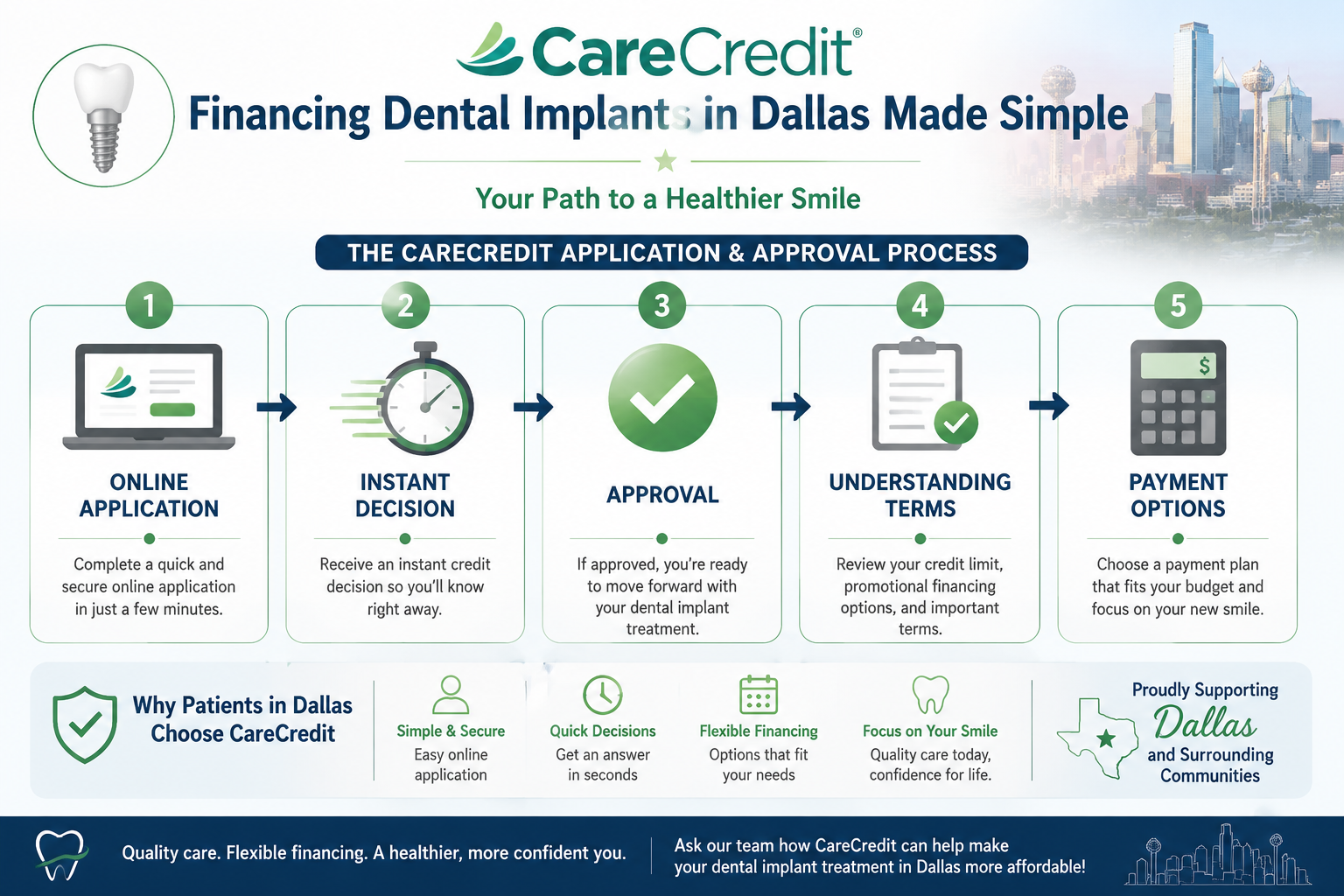 CareCredit®

Financing Dental Implants in Dallas Made Simple

Your Path to a Healthier Smile

THE CARECREDIT APPLICATION & APPROVAL PROCESS

1
ONLINE APPLICATION
Complete a quick and secure online application in just a few minutes.

2
INSTANT DECISION
Receive an instant credit decision so you'll know right away.

3
APPROVAL
If approved, you're ready to move forward with your dental implant treatment.

4
UNDERSTANDING TERMS
Review your credit limit, promotional financing options, and important terms.

5
$
PAYMENT OPTIONS
Choose a payment plan that fits your budget and focus on your new smile.

Why Patients in Dallas Choose CareCredit

Simple & Secure
Easy online application

Quick Decisions
Get an answer in seconds

Flexible Financing
Options that fit your needs

Focus on Your Smile
Quality care today, confidence for life.

Proudly Supporting
Dallas
and Surrounding Communities

Quality care. Flexible financing. A healthier, more confident you.

Ask our team how CareCredit can help make your dental implant treatment in Dallas more affordable!